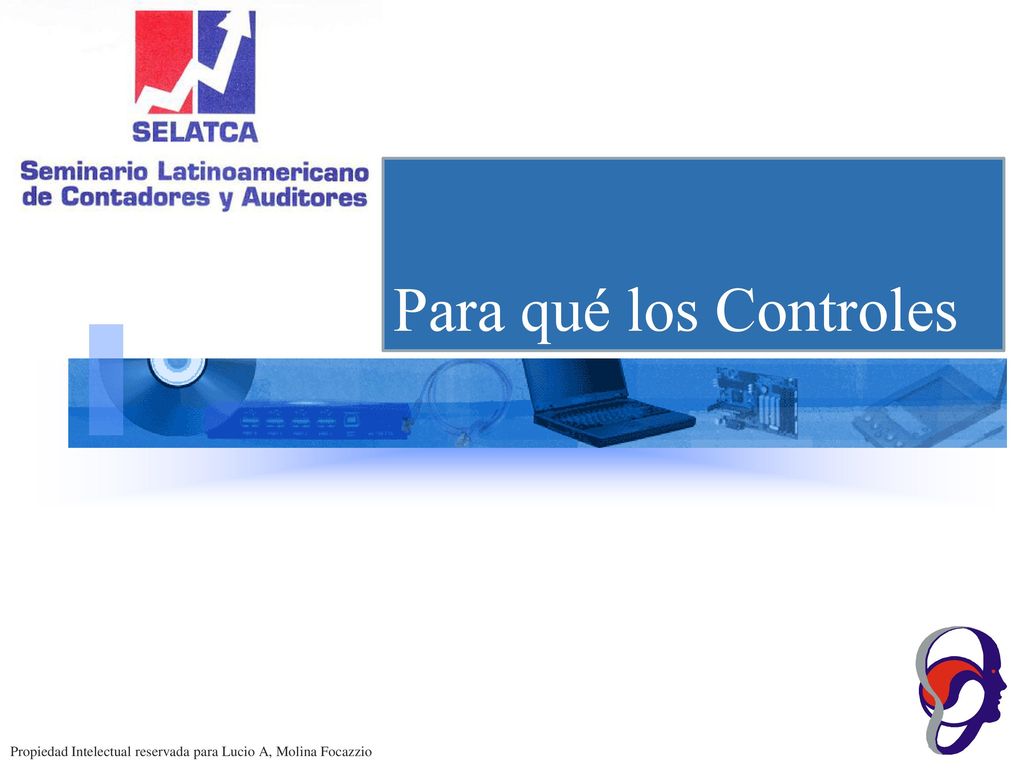 SELATCA

Seminario Latinoamericano de Contadores y Auditores

Para qué los Controles

Propiedad Intelectual reservada para Lucio A, Molina Focazzio